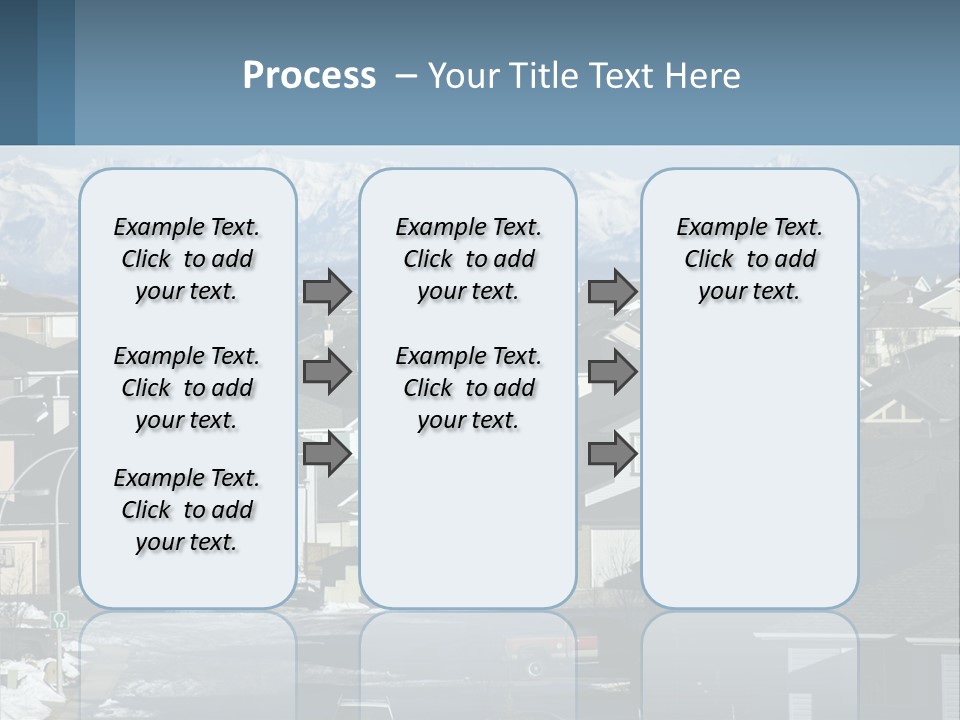 Process – Your Title Text Here

Example Text. Click to add your text.

Example Text. Click to add your text.

Example Text. Click to add your text.

Example Text. Click to add your text.

Example Text. Click to add your text.

Example Text. Click to add your text.